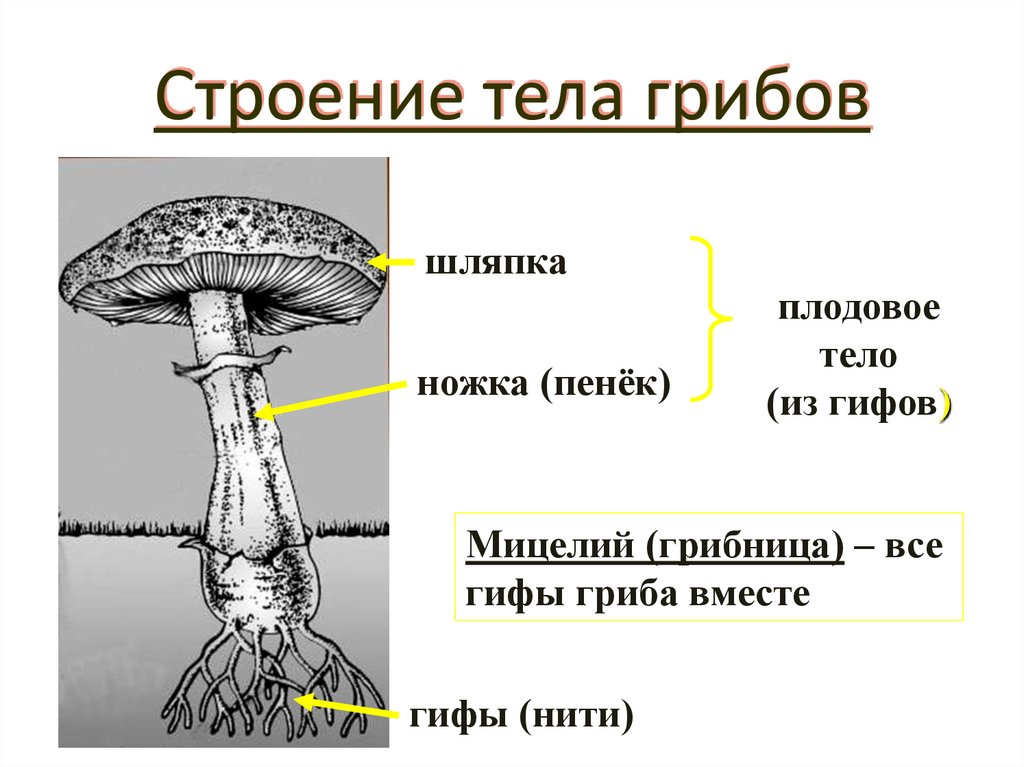 Строение тела грибов

шляпка

ножка (пенёк)

плодовое тело (из гифов)

Мицелий (грибница) – все гифы гриба вместе

гифы (нити)